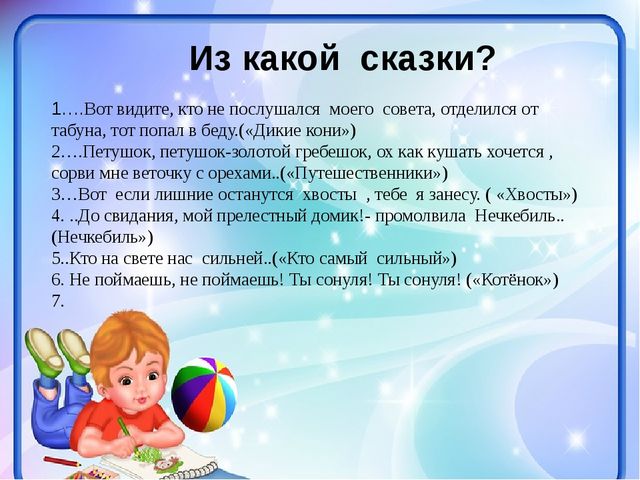 Из какой сказки?

1….Вот видите, кто не послушался моего совета, отделился от табуна, тот попал в беду.(«Дикие кони»)
2….Петушок, петушок-золотой гребешок, ох как кушать хочется , сорви мне веточку с орехами..(«Путешественники»)
3…Вот если лишние останутся хвосты , тебе я занесу. ( «Хвосты»)
4. ..До свидания, мой прелестный домик!- промолвила Нечкебиль.. (Нечкебиль»)
5..Кто на свете нас сильней..(«Кто самый сильный»)
6. Не поймаешь, не поймаешь! Ты сонуля! Ты сонуля! («Котёнок»)
7.